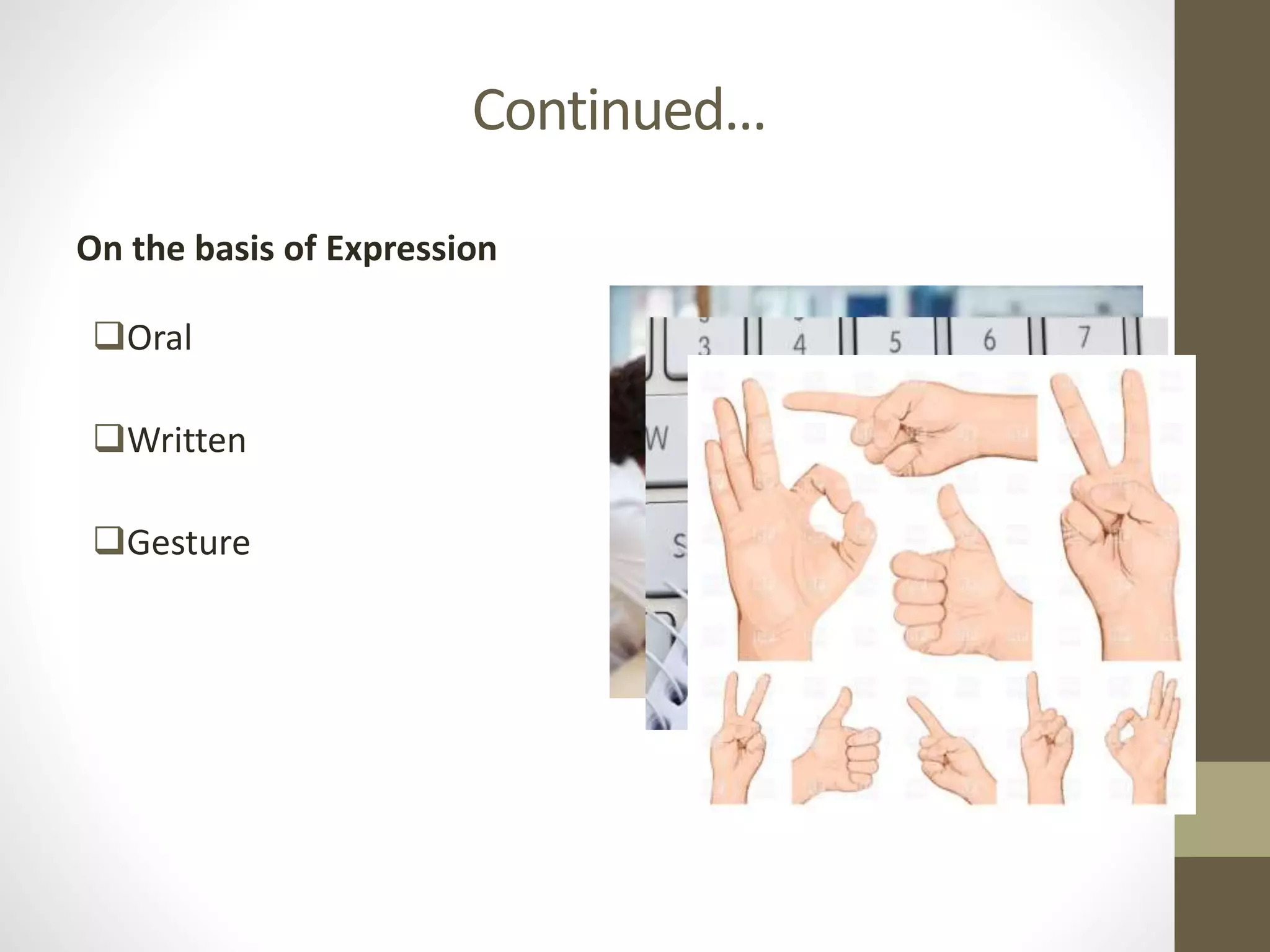 Continued…

On the basis of Expression

❑Oral

❑Written

❑Gesture

3 4 5 6 7

W

S